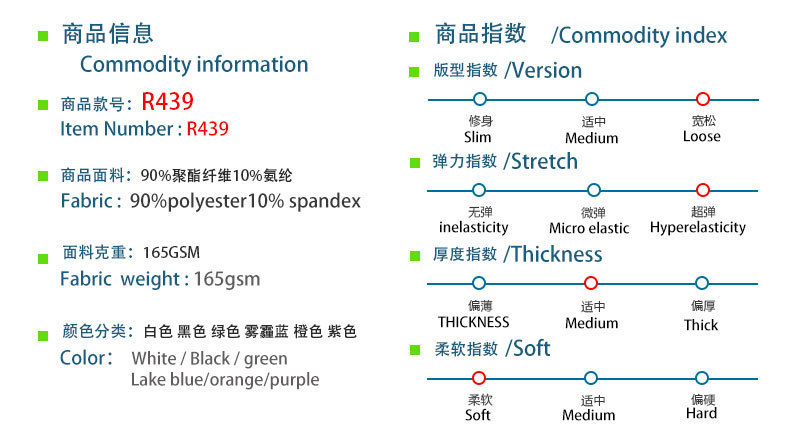 商品信息
Commodity information

商品款号：R439
Item Number : R439

商品面料：90%聚酯纤维10%氨纶
Fabric : 90%polyester10% spandex

面料克重：165GSM
Fabric weight : 165gsm

颜色分类：白色 黑色 绿色 雾霾蓝 橙色 紫色
Color: White / Black / green
Lake blue/orange/purple

商品指数 /Commodity index

版型指数 /Version
修身 Slim
适中 Medium
宽松 Loose

弹力指数 /Stretch
无弹 inelasticity
微弹 Micro elastic
超弹 Hyperelasticity

厚度指数 /Thickness
偏薄 THICKNESS
适中 Medium
偏厚 Thick

柔软指数 /Soft
柔软 Soft
适中 Medium
偏硬 Hard